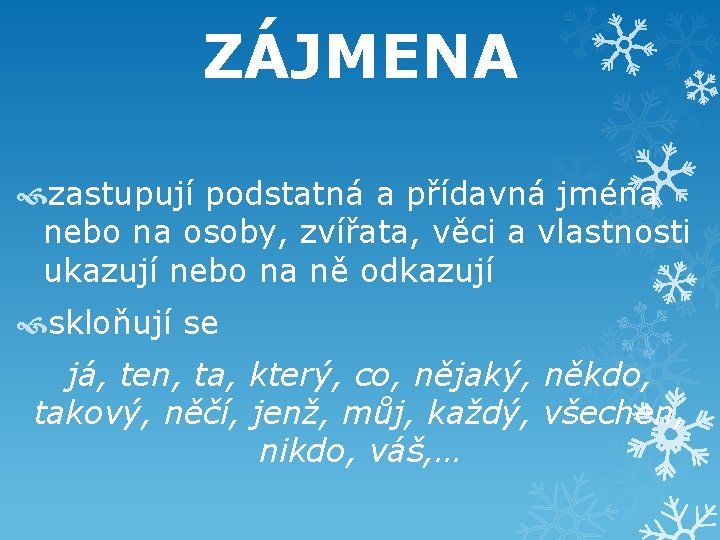 ZÁJMENA

zastupují podstatná a přídavná jména nebo na osoby, zvířata, věci a vlastnosti ukazují nebo na ně odkazují

skloňují se

já, ten, ta, který, co, nějaký, někdo, takový, něčí, jenž, můj, každý, všechen, nikdo, váš,…